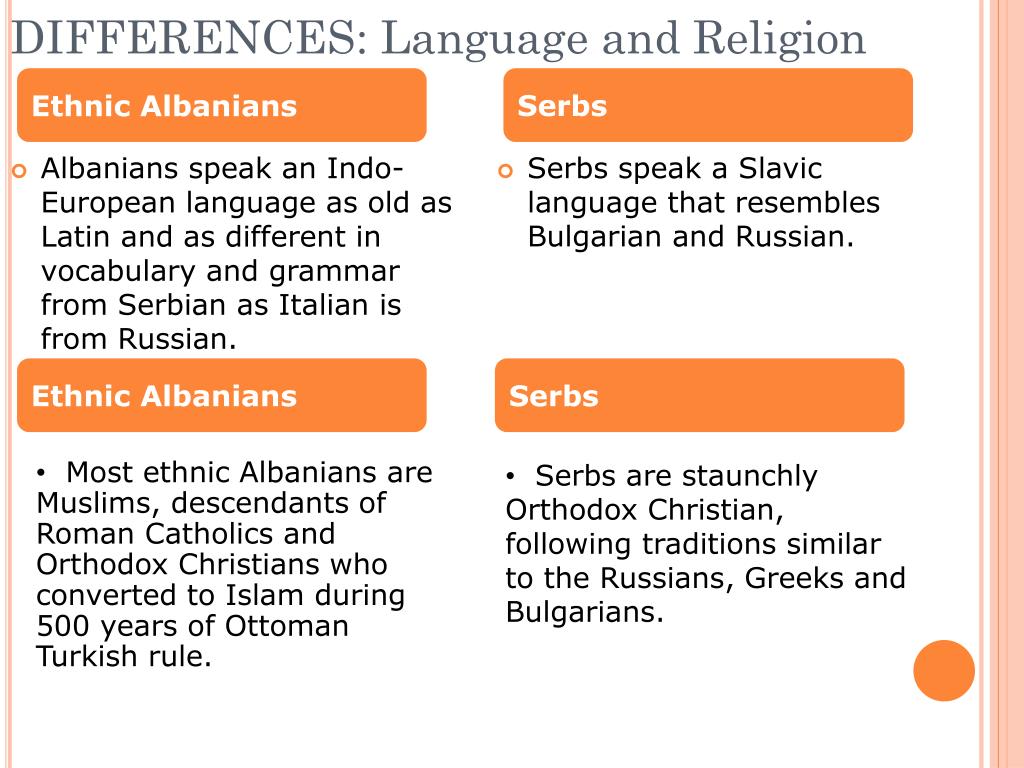 DIFFERENCES: Language and Religion

Ethnic Albanians

Albanians speak an Indo-European language as old as Latin and as different in vocabulary and grammar from Serbian as Italian is from Russian.

Serbs

Serbs speak a Slavic language that resembles Bulgarian and Russian.

Ethnic Albanians

• Most ethnic Albanians are Muslims, descendants of Roman Catholics and Orthodox Christians who converted to Islam during 500 years of Ottoman Turkish rule.

Serbs

• Serbs are staunchly Orthodox Christian, following traditions similar to the Russians, Greeks and Bulgarians.